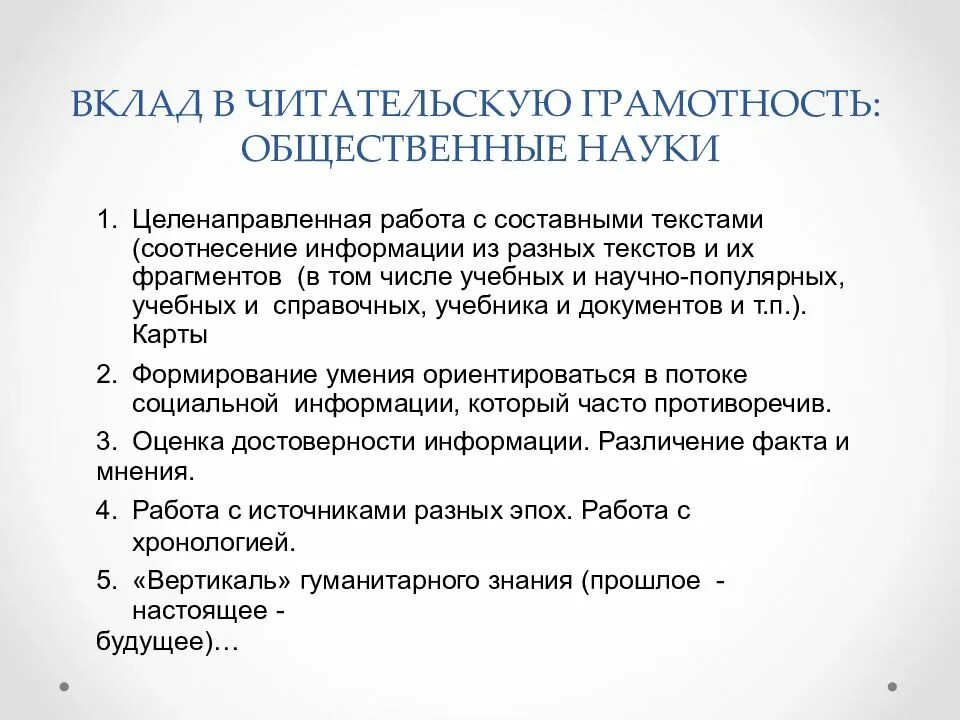 ВКЛАД В ЧИТАТЕЛЬСКУЮ ГРАМОТНОСТЬ: ОБЩЕСТВЕННЫЕ НАУКИ

1. Целенаправленная работа с составными текстами (соотнесение информации из разных текстов и их фрагментов (в том числе учебных и научно-популярных, учебных и справочных, учебника и документов и т.п.). Карты

2. Формирование умения ориентироваться в потоке социальной информации, который часто противоречив.

3. Оценка достоверности информации. Различение факта и мнения.

4. Работа с источниками разных эпох. Работа с хронологией.

5. «Вертикаль» гуманитарного знания (прошлое - настоящее - будущее)…